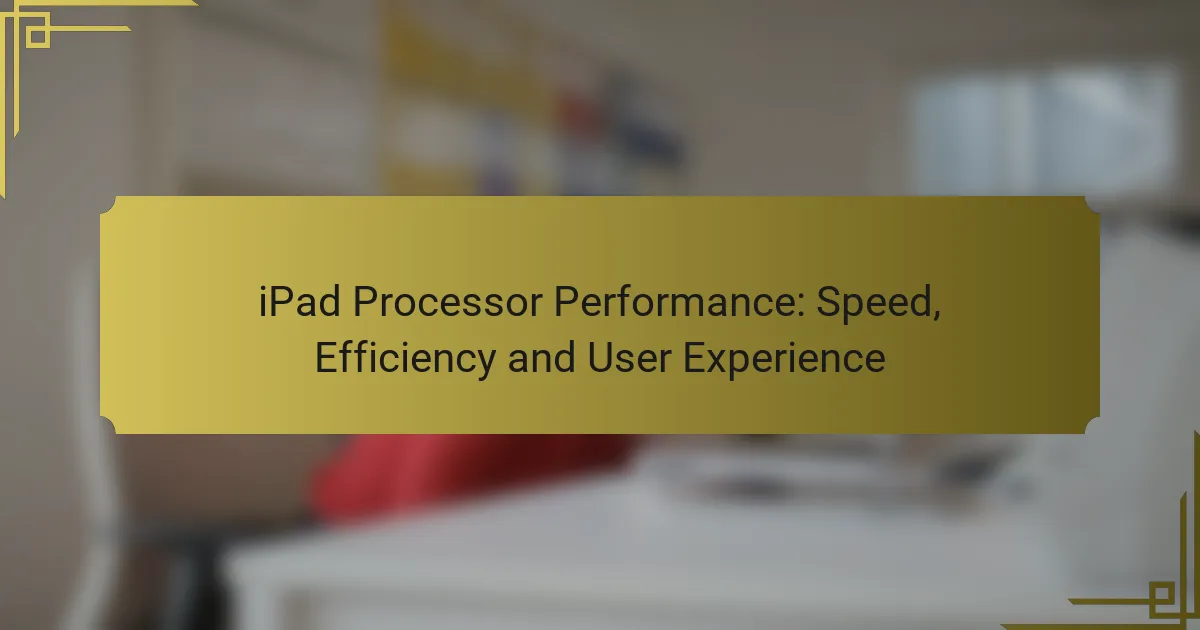 iPad Processor Performance: Speed, Efficiency and User Experience